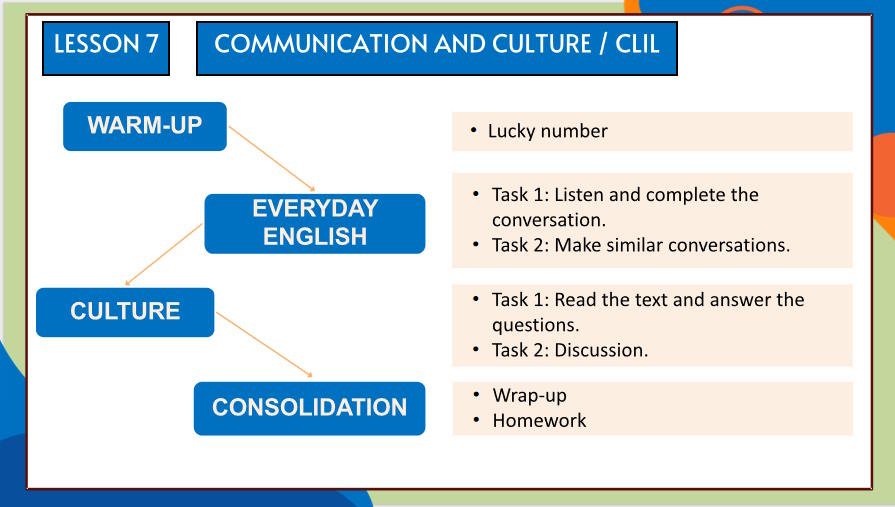 LESSON 7

COMMUNICATION AND CULTURE / CLIL

WARM-UP

• Lucky number

EVERYDAY ENGLISH

• Task 1: Listen and complete the conversation.
• Task 2: Make similar conversations.

CULTURE

• Task 1: Read the text and answer the questions.
• Task 2: Discussion.

CONSOLIDATION

• Wrap-up
• Homework